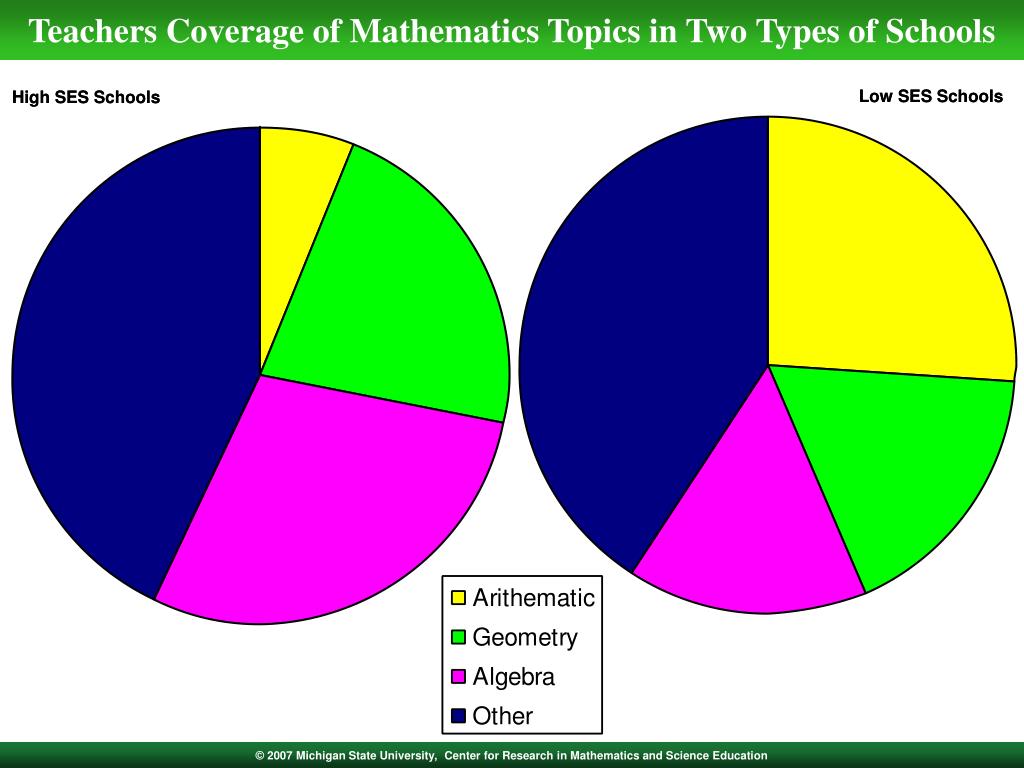 Teachers Coverage of Mathematics Topics in Two Types of Schools

High SES Schools

Low SES Schools

Arithematic
Geometry
Algebra
Other

© 2007 Michigan State University, Center for Research in Mathematics and Science Education